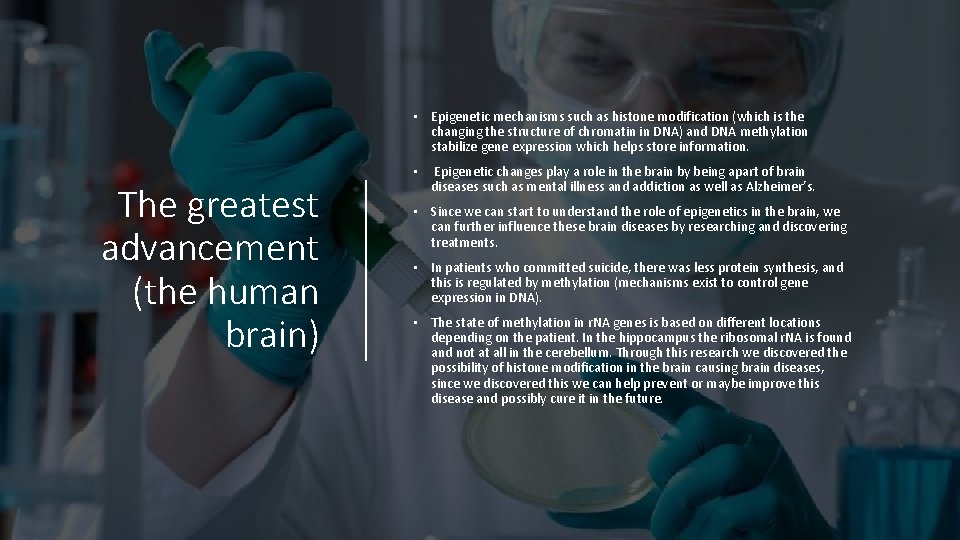 The greatest advancement (the human brain)

• Epigenetic mechanisms such as histone modification (which is the changing the structure of chromatin in DNA) and DNA methylation stabilize gene expression which helps store information.

• Epigenetic changes play a role in the brain by being apart of brain diseases such as mental illness and addiction as well as Alzheimer's.

• Since we can start to understand the role of epigenetics in the brain, we can further influence these brain diseases by researching and discovering treatments.

• In patients who committed suicide, there was less protein synthesis, and this is regulated by methylation (mechanisms exist to control gene expression in DNA).

• The state of methylation in rNA genes is based on different locations depending on the patient. In the hippocampus the ribosomal rNA is found and not at all in the cerebellum. Through this research we discovered the possibility of histone modification in the brain causing brain diseases, since we discovered this we can help prevent or maybe improve this disease and possibly cure it in the future.